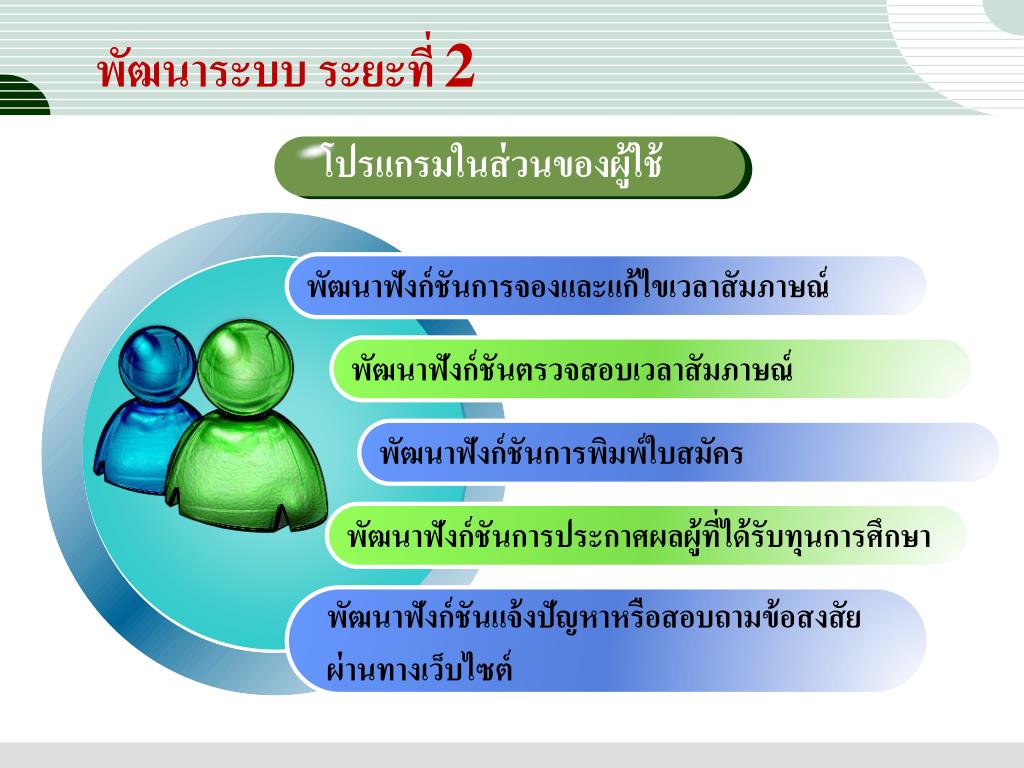 พัฒนาระบบ ระยะที่ 2

โปรแกรมในส่วนของผู้ใช้

พัฒนาฟังก์ชันการจองและแก้ไขเวลาสัมภาษณ์

พัฒนาฟังก์ชันตรวจสอบเวลาสัมภาษณ์

พัฒนาฟังก์ชันการพิมพ์ใบสมัคร

พัฒนาฟังก์ชันการประกาศผลผู้ที่ได้รับทุนการศึกษา

พัฒนาฟังก์ชันแจ้งปัญหาหรือสอบถามข้อสงสัยผ่านทางเว็บไซต์